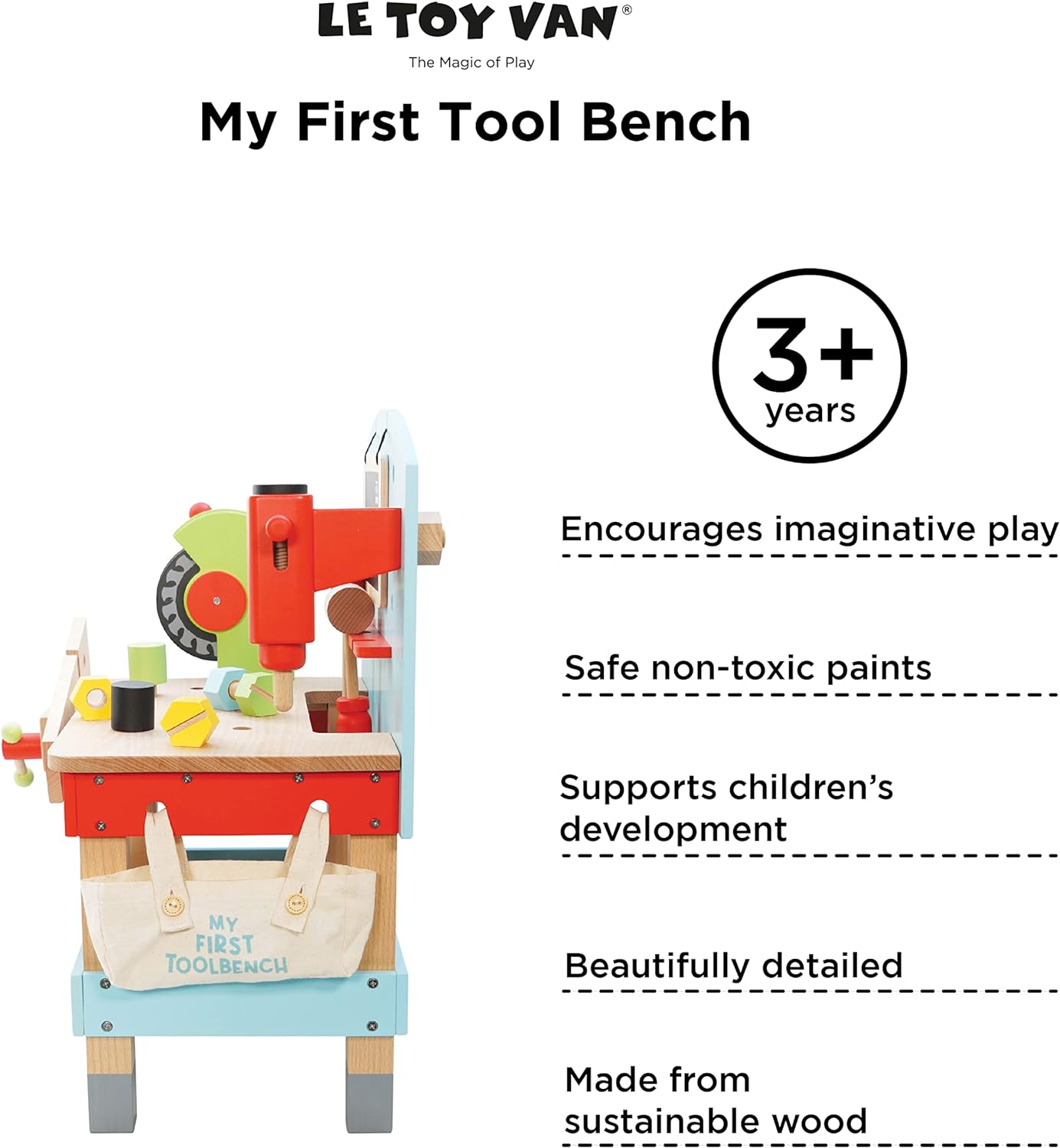 LE TOY VAN®
The Magic of Play

My First Tool Bench

3+
years

Encourages imaginative play

Safe non-toxic paints

Supports children's development

Beautifully detailed

Made from sustainable wood

MY FIRST TOOLBENCH